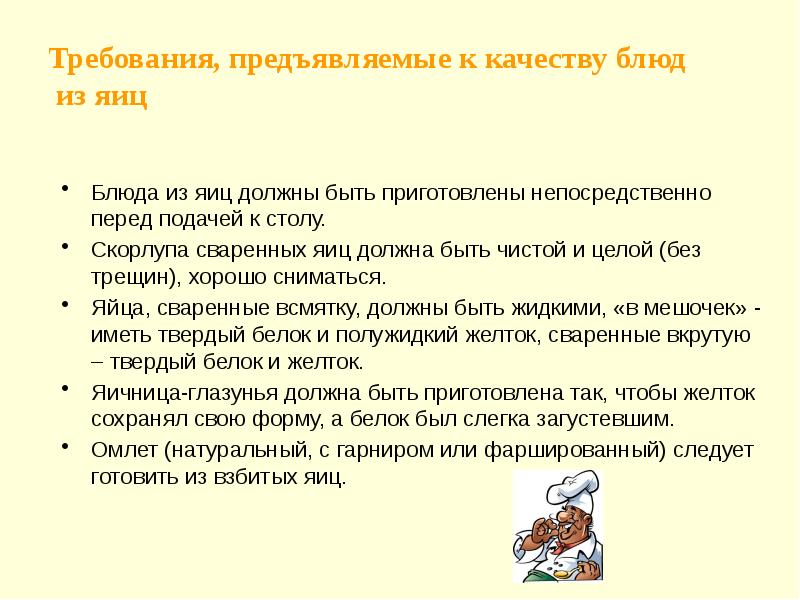 Требования, предъявляемые к качеству блюд из яиц

• Блюда из яиц должны быть приготовлены непосредственно перед подачей к столу.
• Скорлупа сваренных яиц должна быть чистой и целой (без трещин), хорошо сниматься.
• Яйца, сваренные всмятку, должны быть жидкими, «в мешочек» - иметь твердый белок и полужидкий желток, сваренные вкрутую – твердый белок и желток.
• Яичница-глазунья должна быть приготовлена так, чтобы желток сохранял свою форму, а белок был слегка загустевшим.
• Омлет (натуральный, с гарниром или фаршированный) следует готовить из взбитых яиц.